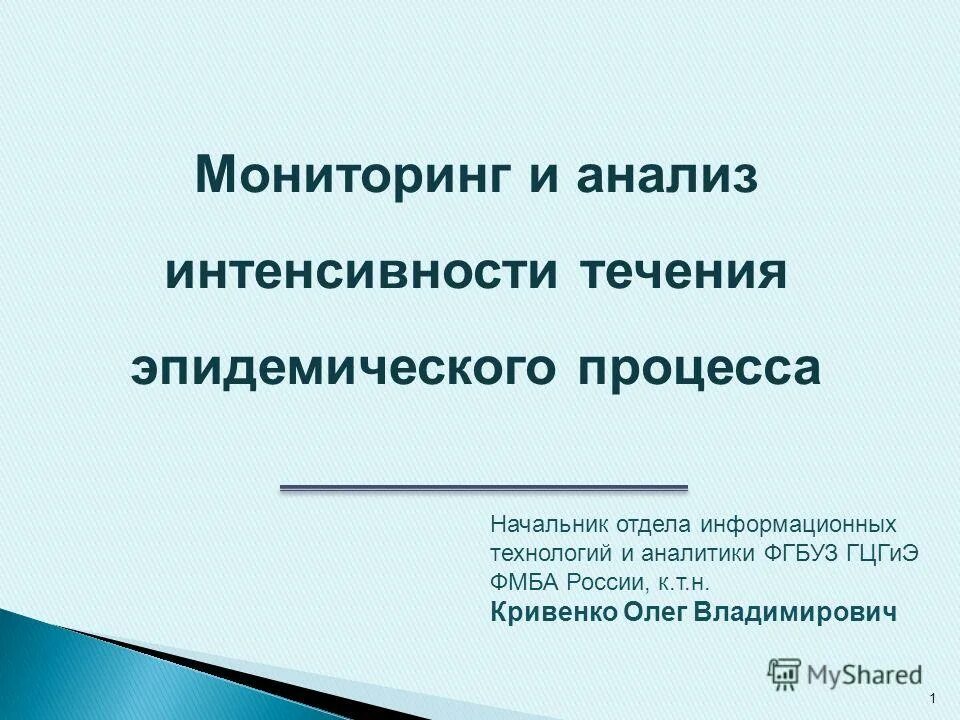 Мониторинг и анализ интенсивности течения эпидемического процесса

Начальник отдела информационных технологий и аналитики ФГБУЗ ГЦГиЭ ФМБА России, к.т.н.
Кривенко Олег Владимирович

MyShared

1